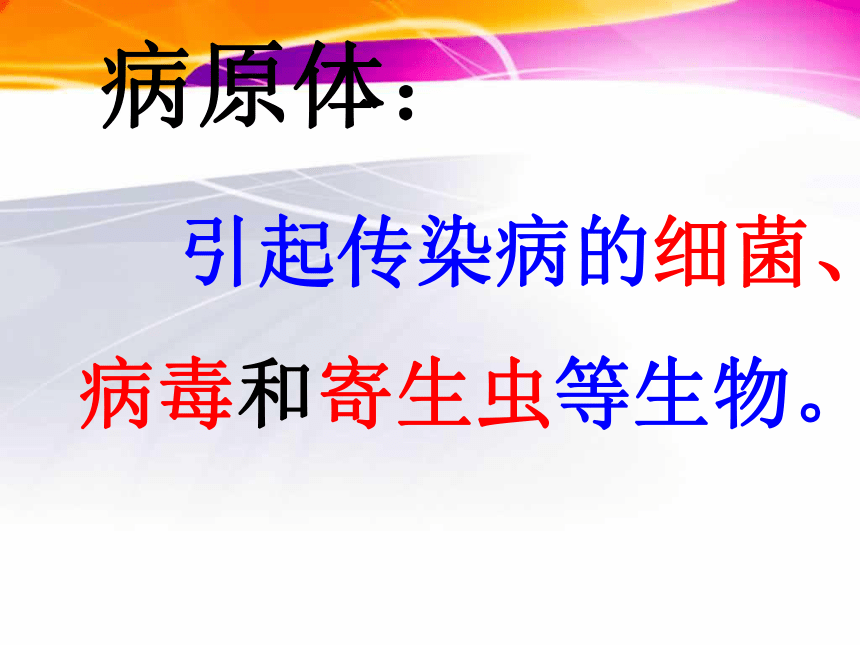 病原体：

引起传染病的细菌、病毒和寄生虫等生物。